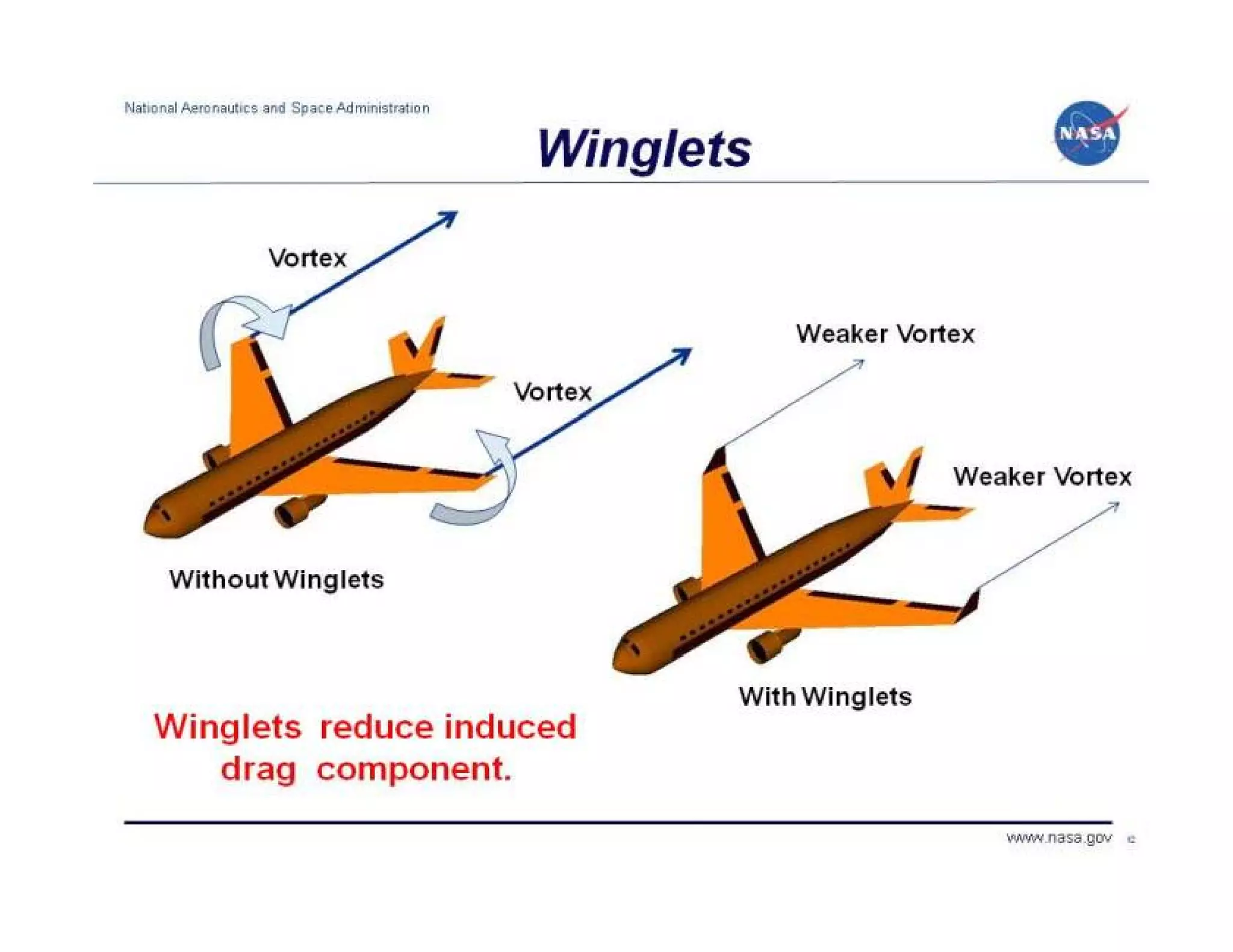 National Aeronautics and Space Administration

Winglets

NASA

Vortex

Vortex

Weaker Vortex

Weaker Vortex

Without Winglets

With Winglets

Winglets reduce induced drag component.

www.nasa.gov